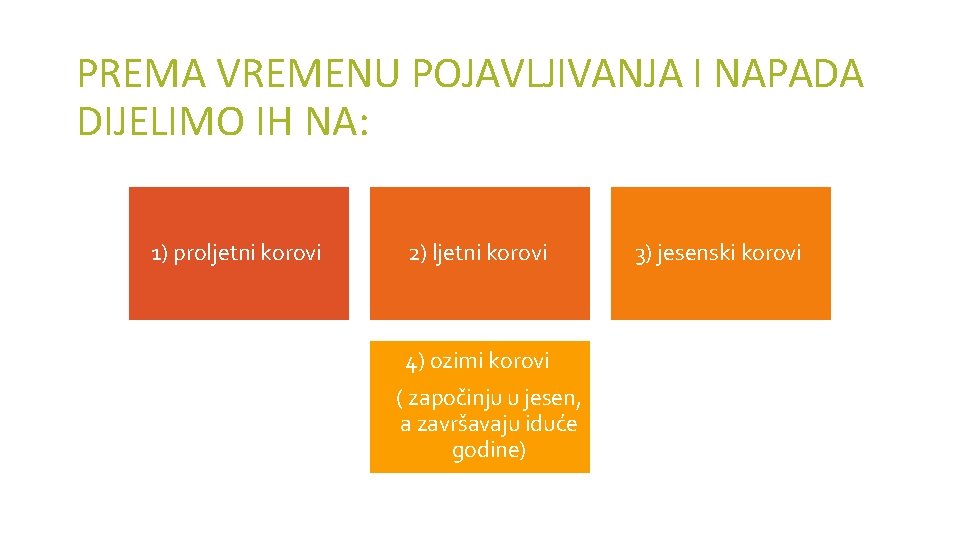 PREMA VREMENU POJAVLJIVANJA I NAPADA DIJELIMO IH NA:

1) proljetni korovi

2) ljetni korovi

3) jesenski korovi

4) ozimi korovi
( započinju u jesen, a završavaju iduće godine)